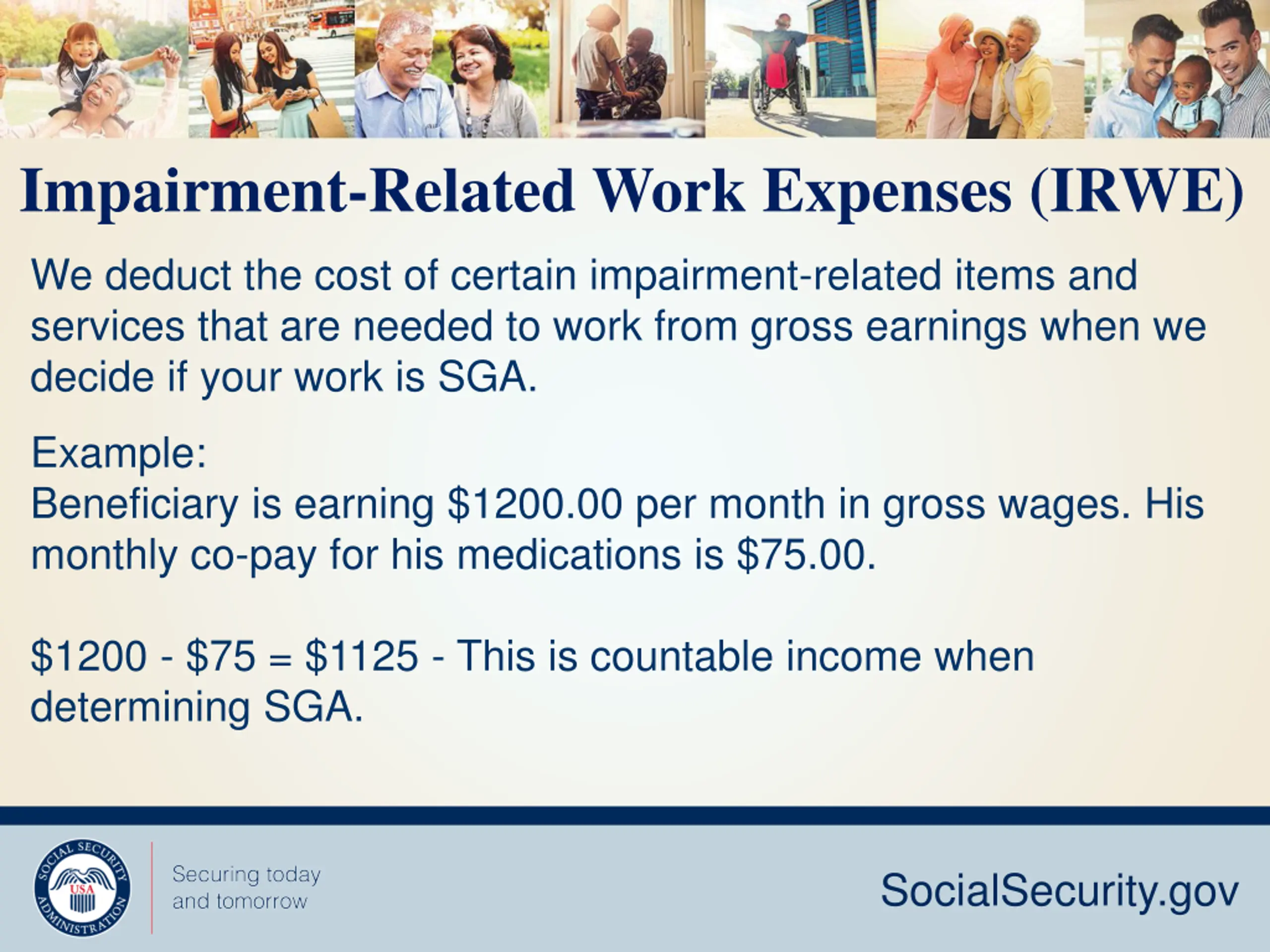 Impairment-Related Work Expenses (IRWE)

We deduct the cost of certain impairment-related items and services that are needed to work from gross earnings when we decide if your work is SGA.

Example:
Beneficiary is earning \$1200.00 per month in gross wages. His monthly co-pay for his medications is \$75.00.

\$1200 - \$75 = \$1125 - This is countable income when determining SGA.

SOCIAL SECURITY ADMINISTRATION USA

Securing today and tomorrow

SocialSecurity.gov